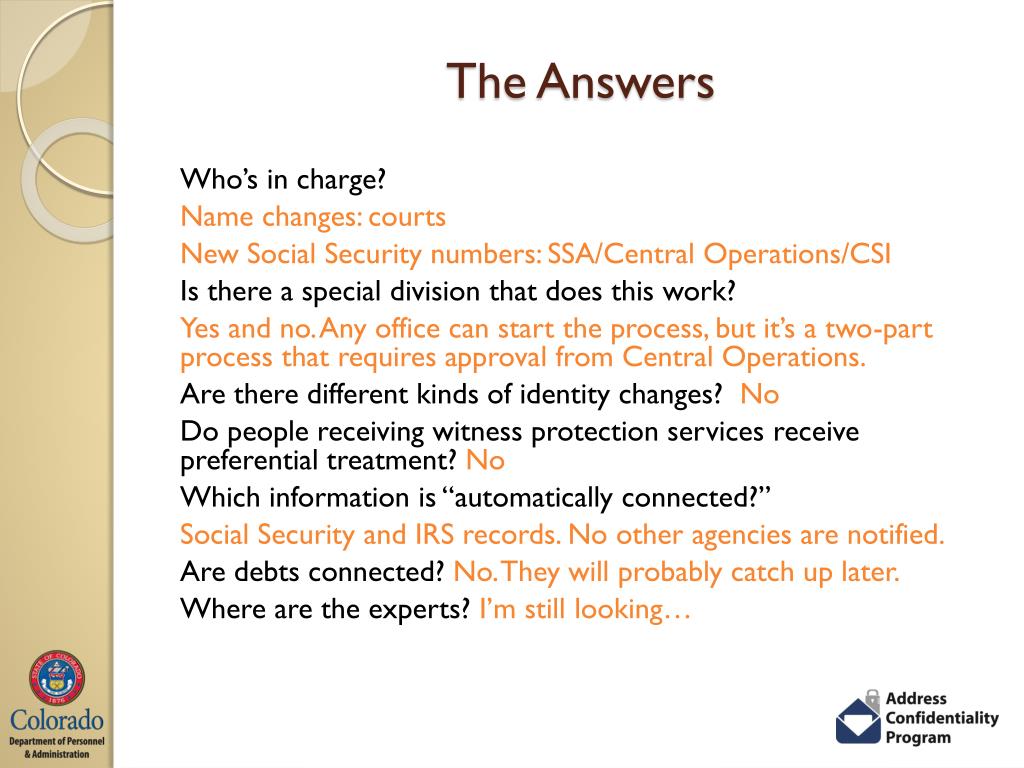 The Answers

Who's in charge?

Name changes: courts

New Social Security numbers: SSA/Central Operations/CSI

Is there a special division that does this work?

Yes and no. Any office can start the process, but it's a two-part process that requires approval from Central Operations.

Are there different kinds of identity changes? No

Do people receiving witness protection services receive preferential treatment? No

Which information is "automatically connected?"

Social Security and IRS records. No other agencies are notified.

Are debts connected? No. They will probably catch up later.

Where are the experts? I'm still looking…

STATE OF COLORADO 1876

Colorado
Department of Personnel & Administration

Address Confidentiality Program